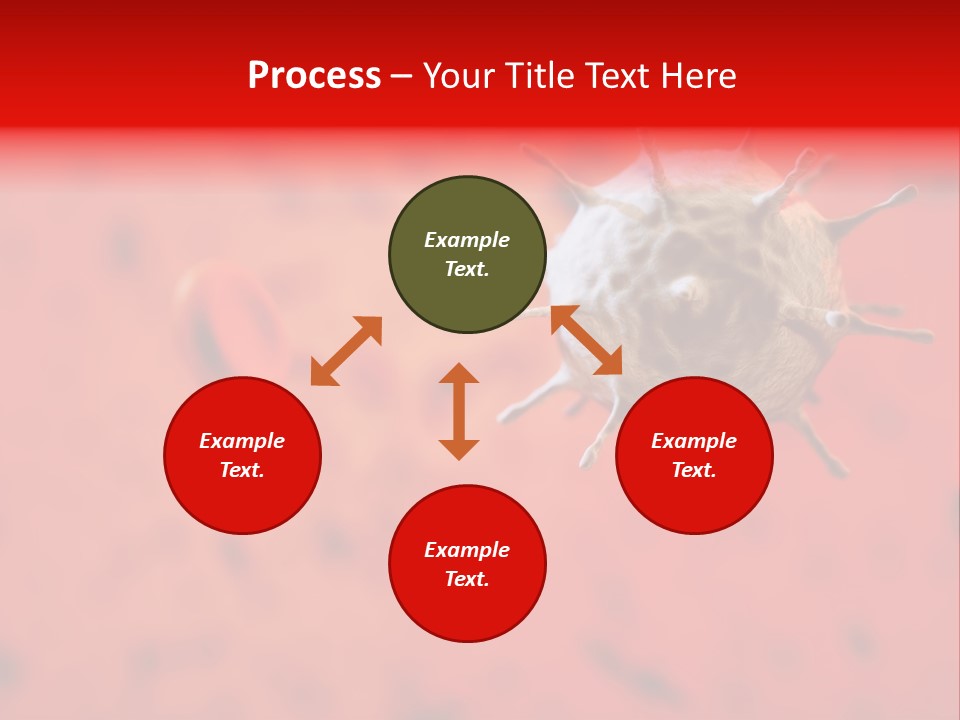 Process – Your Title Text Here

Example Text.

Example Text.

Example Text.

Example Text.